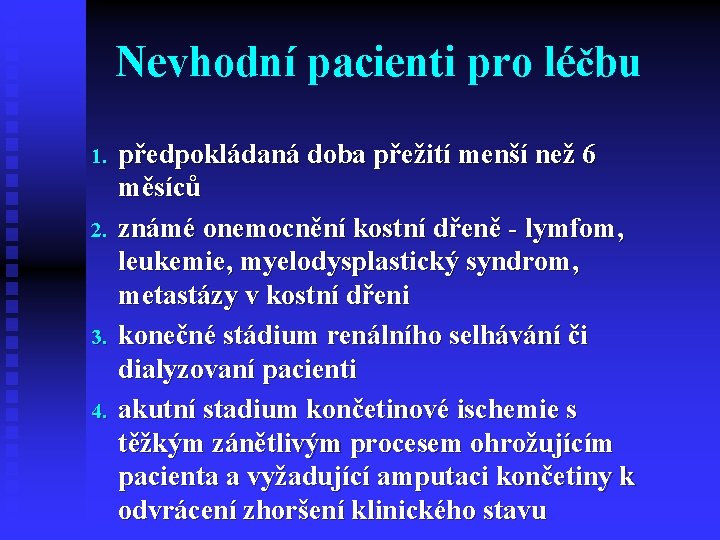 Nevhodní pacienti pro léčbu

1. předpokládaná doba přežití menší než 6 měsíců
2. známé onemocnění kostní dřeně - lymfom, leukemie, myelodysplastický syndrom, metastázy v kostní dřeni
3. konečné stádium renálního selhávání či dialyzovaní pacienti
4. akutní stadium končetinové ischemie s těžkým zánětlivým procesem ohrožujícím pacienta a vyžadující amputaci končetiny k odvrácení zhoršení klinického stavu